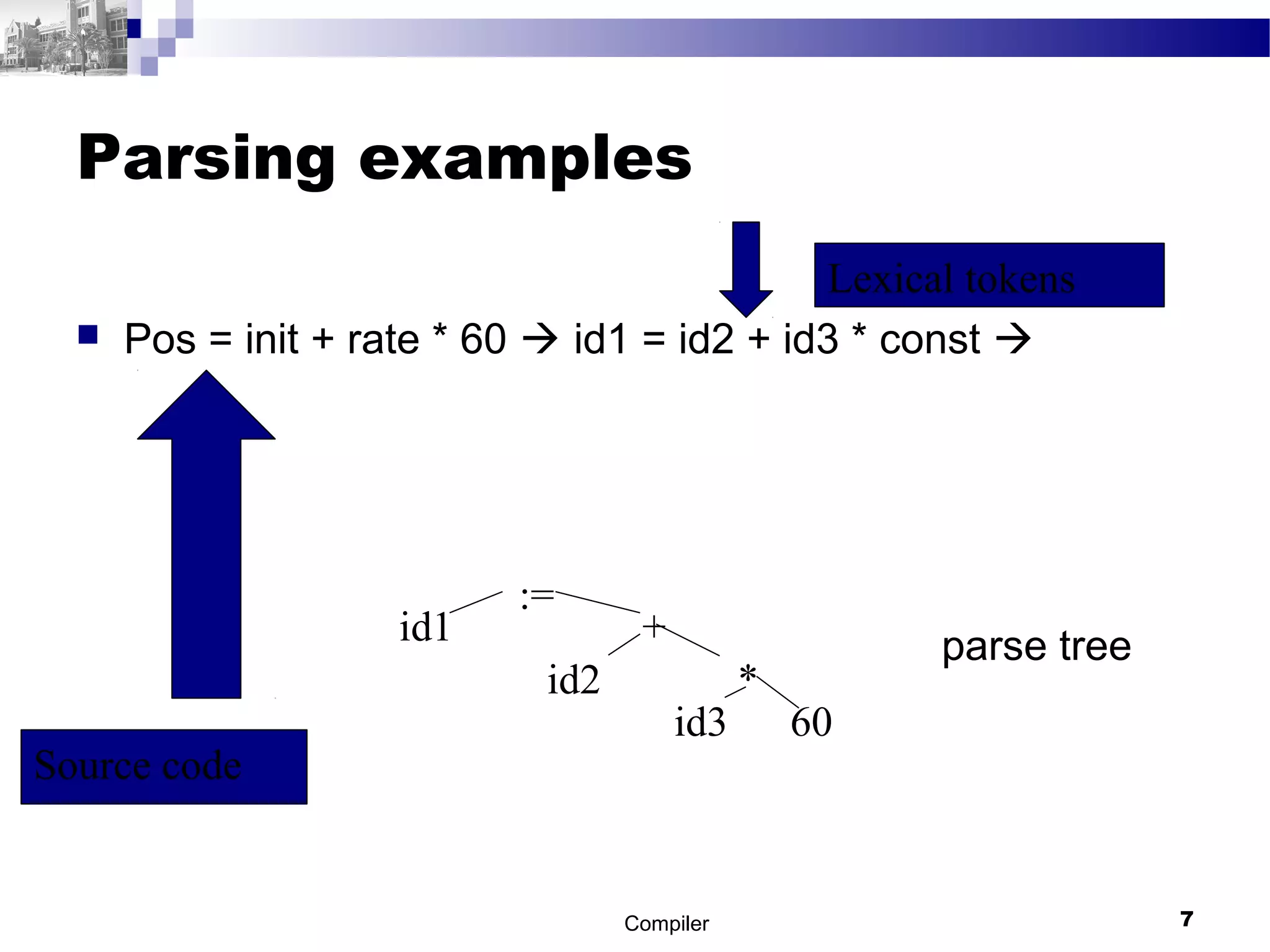 Parsing examples

Lexical tokens

Pos = init + rate * 60 → id1 = id2 + id3 * const →

:=

id1

+

id2

*

id3

60

parse tree

Source code

Compiler

7